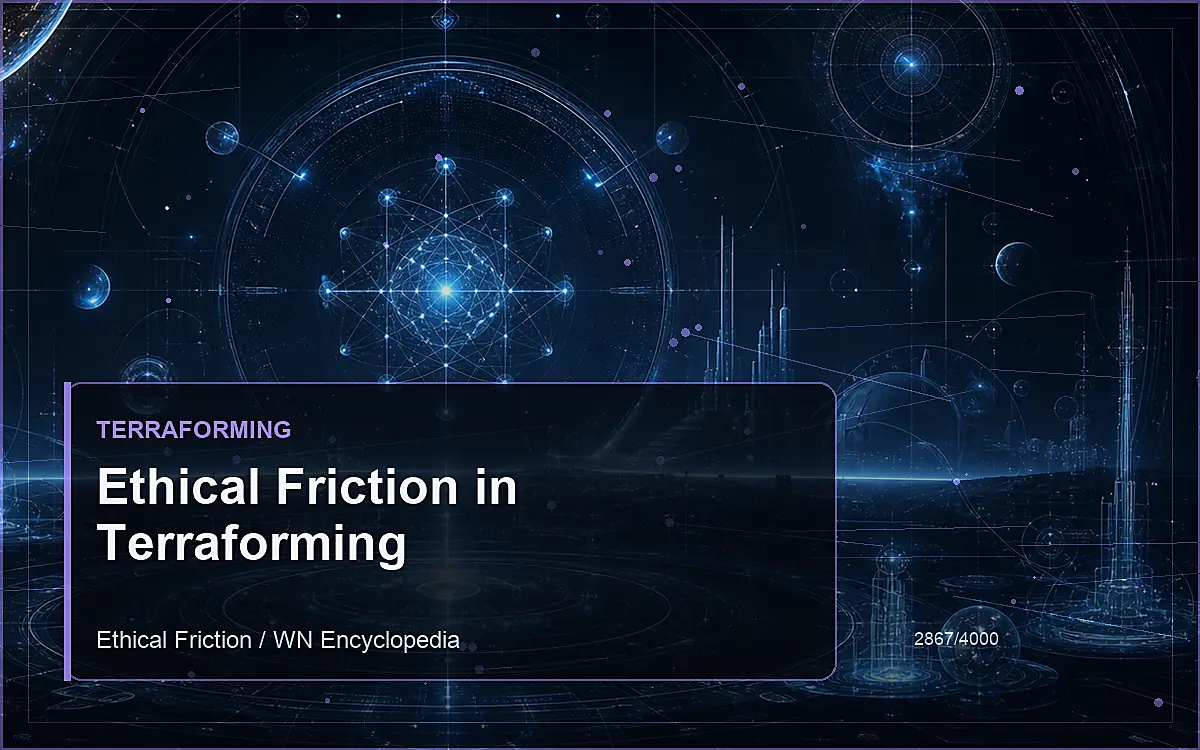 TERRAFORMING

Ethical Friction in Terraforming

Ethical Friction / WN Encyclopedia

2867/4000